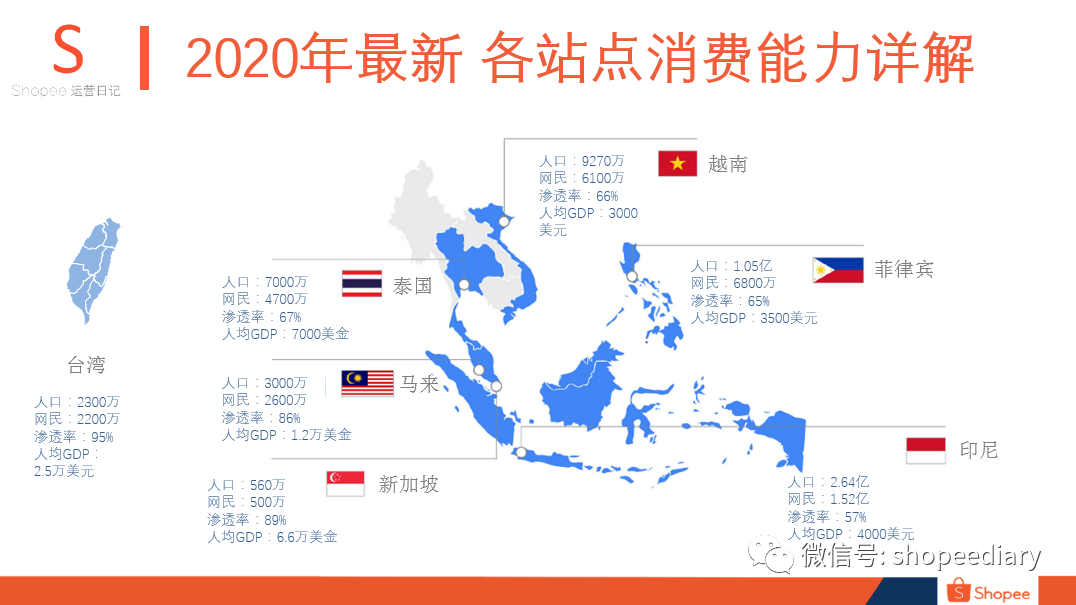 S
Shopee 运营日记

2020年最新 各站点消费能力详解

人口：9270万
网民：6100万
渗透率：66%
人均GDP：3000美元
越南

人口：7000万
网民：4700万
渗透率：67%
人均GDP：7000美金
泰国

人口：1.05亿
网民：6800万
渗透率：65%
人均GDP：3500美元
菲律宾

台湾
人口：2300万
网民：2200万
渗透率：95%
人均GDP：2.5万美元

人口：3000万
网民：2600万
渗透率：86%
人均GDP：1.2万美金
马来

人口：560万
网民：500万
渗透率：89%
人均GDP：6.6万美金
新加坡

印尼
人口：2.64亿
网民：1.52亿
渗透率：57%
人均GDP：4000美元

微信号: shopeediary

Shopee